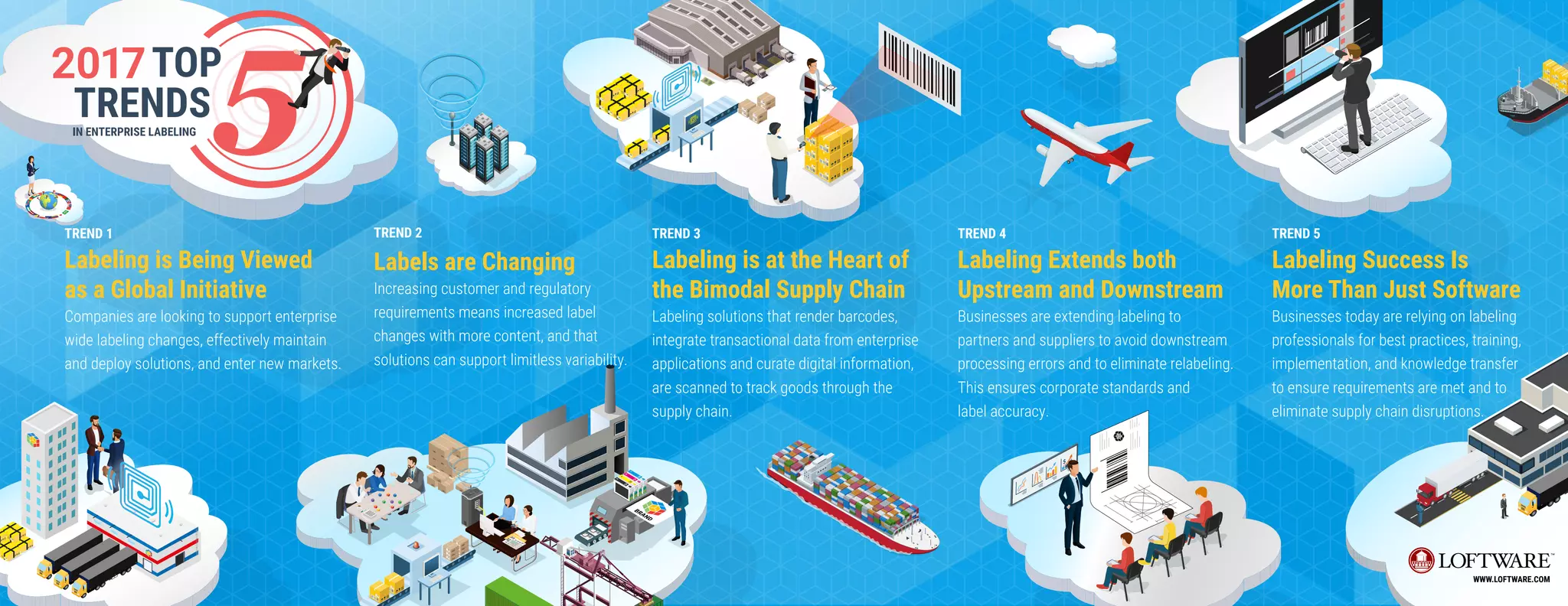 2017 TOP 5 TRENDS
IN ENTERPRISE LABELING

TREND 1
Labeling is Being Viewed as a Global Initiative
Companies are looking to support enterprise wide labeling changes, effectively maintain and deploy solutions, and enter new markets.

TREND 2
Labels are Changing
Increasing customer and regulatory requirements means increased label changes with more content, and that solutions can support limitless variability.

TREND 3
Labeling is at the Heart of the Bimodal Supply Chain
Labeling solutions that render barcodes, integrate transactional data from enterprise applications and curate digital information, are scanned to track goods through the supply chain.

TREND 4
Labeling Extends both Upstream and Downstream
Businesses are extending labeling to partners and suppliers to avoid downstream processing errors and to eliminate relabeling. This ensures corporate standards and label accuracy.

TREND 5
Labeling Success Is More Than Just Software
Businesses today are relying on labeling professionals for best practices, training, implementation, and knowledge transfer to ensure requirements are met and to eliminate supply chain disruptions.

BRAND

LOFTWARE
WWW.LOFTWARE.COM